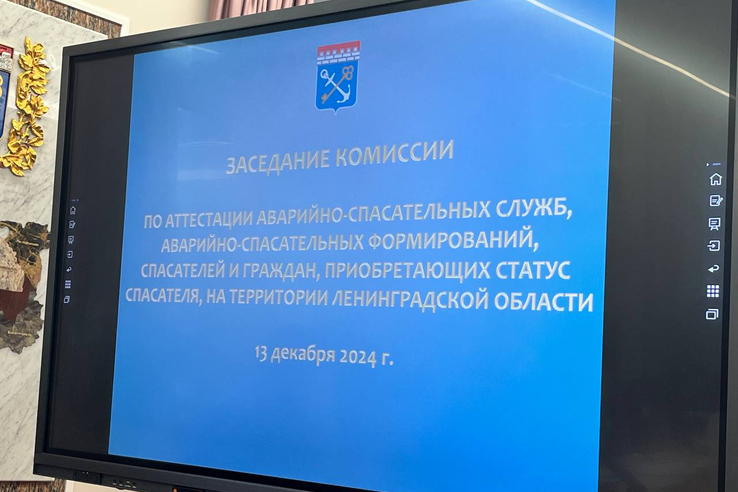 ЗАСЕДАНИЕ КОМИССИИ

ПО АТТЕСТАЦИИ АВАРИЙНО-СПАСАТЕЛЬНЫХ СЛУЖБ, АВАРИЙНО-СПАСАТЕЛЬНЫХ ФОРМИРОВАНИЙ, СПАСАТЕЛЕЙ И ГРАЖДАН, ПРИОБРЕТАЮЩИХ СТАТУС СПАСАТЕЛЯ, НА ТЕРРИТОРИИ ЛЕНИНГРАДСКОЙ ОБЛАСТИ

13 декабря 2024 г.